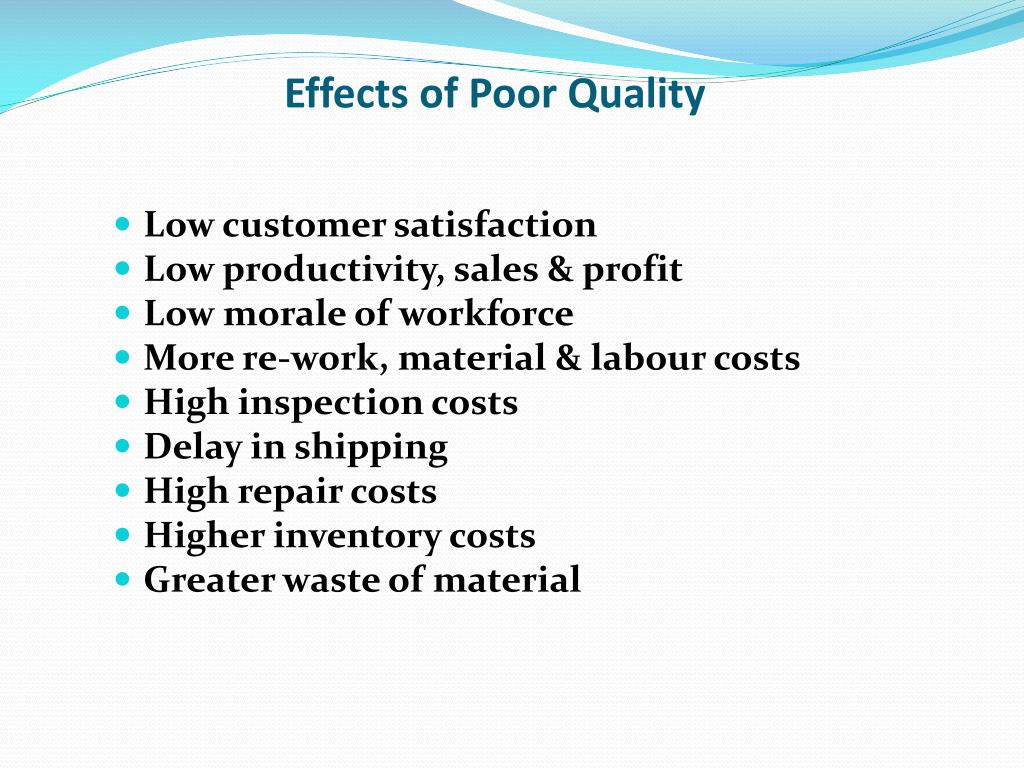 Effects of Poor Quality

- Low customer satisfaction
- Low productivity, sales & profit
- Low morale of workforce
- More re-work, material & labour costs
- High inspection costs
- Delay in shipping
- High repair costs
- Higher inventory costs
- Greater waste of material